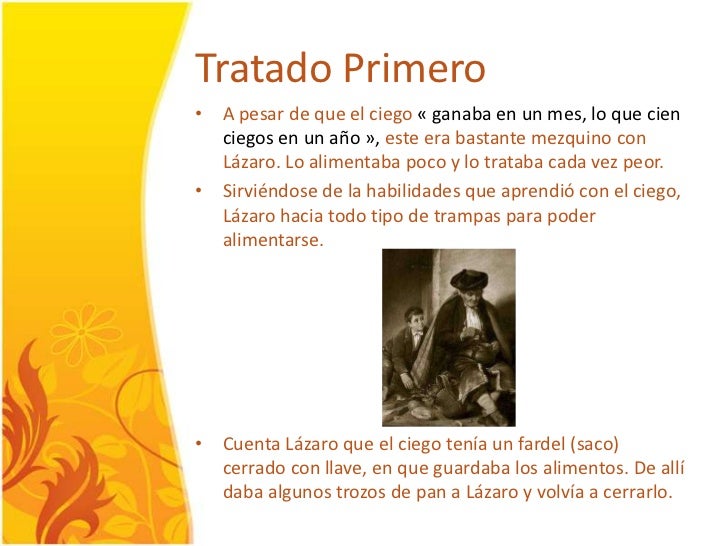 Tratado Primero

• A pesar de que el ciego « ganaba en un mes, lo que cien ciegos en un año », este era bastante mezquino con Lázaro. Lo alimentaba poco y lo trataba cada vez peor.

• Sirviéndose de la habilidades que aprendió con el ciego, Lázaro hacia todo tipo de trampas para poder alimentarse.

• Cuenta Lázaro que el ciego tenía un fardel (saco) cerrado con llave, en que guardaba los alimentos. De allí daba algunos trozos de pan a Lázaro y volvía a cerrarlo.